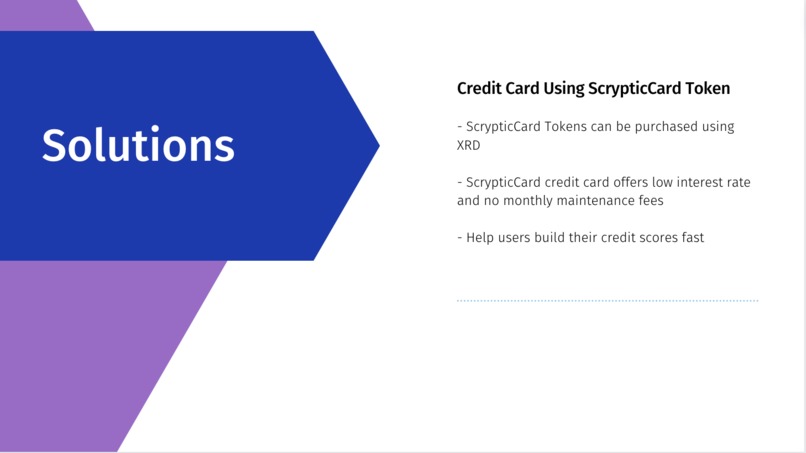 Solutions

Credit Card Using ScrypticCard Token

- ScrypticCard Tokens can be purchased using XRD

- ScrypticCard credit card offers low interest rate and no monthly maintenance fees

- Help users build their credit scores fast